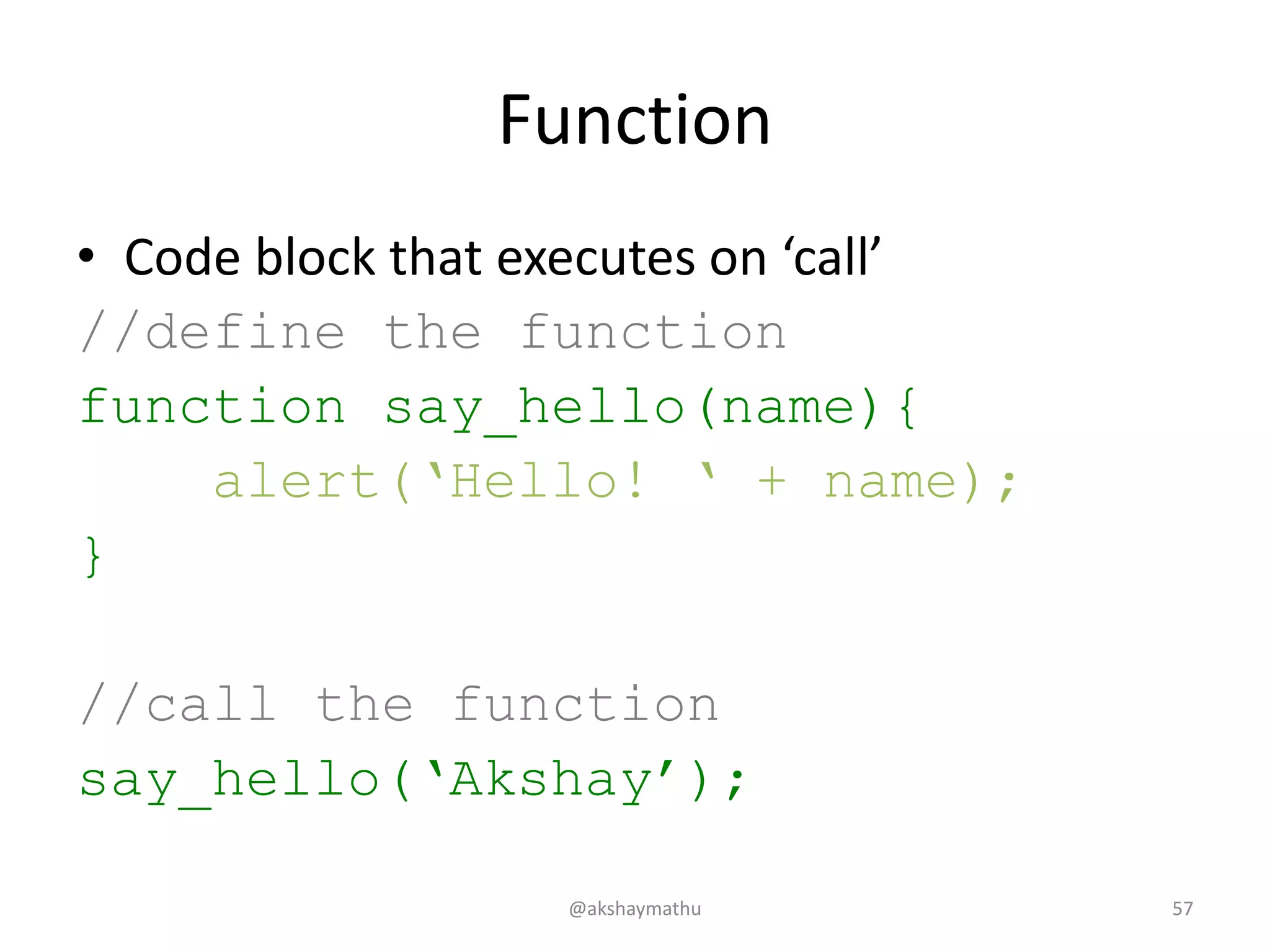 Function

• Code block that executes on ‘call’

//define the function
function say_hello(name){
    alert(‘Hello! ‘ + name);
}

//call the function
say_hello(‘Akshay’);

@akshaymathu

57